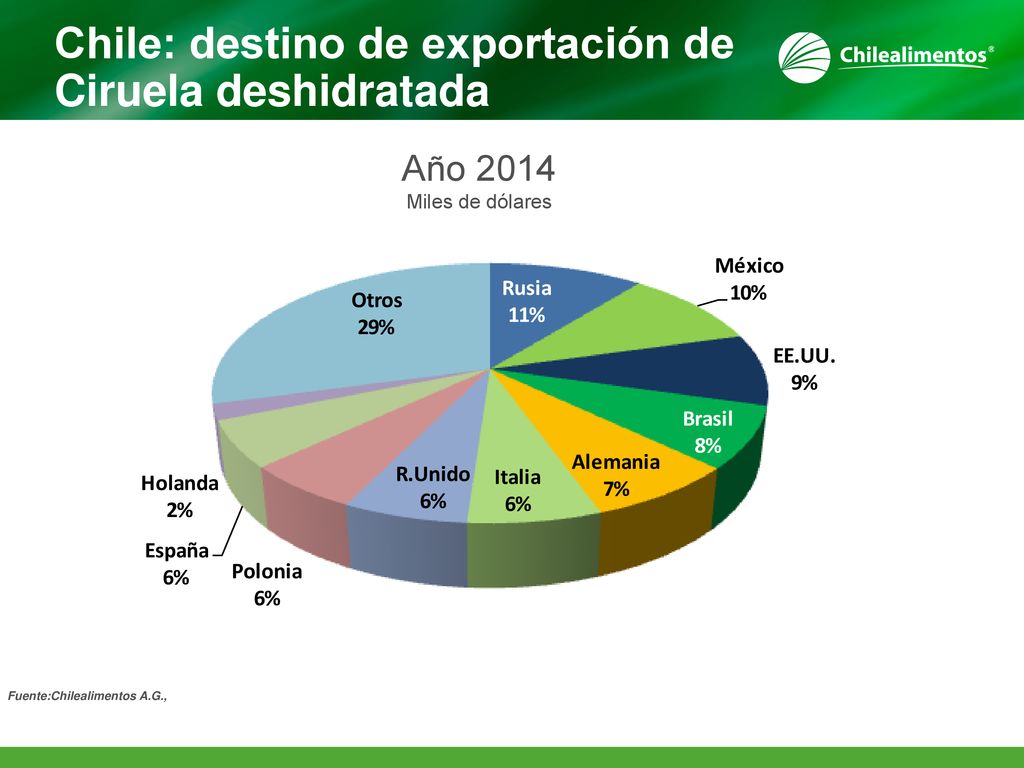 Chile: destino de exportación de Ciruela deshidratada

Chilealimentos®

Año 2014
Miles de dólares

Rusia
11%

México
10%

EE.UU.
9%

Brasil
8%

Alemania
7%

Italia
6%

R.Unido
6%

Polonia
6%

España
6%

Holanda
2%

Otros
29%

Fuente:Chilealimentos A.G.,